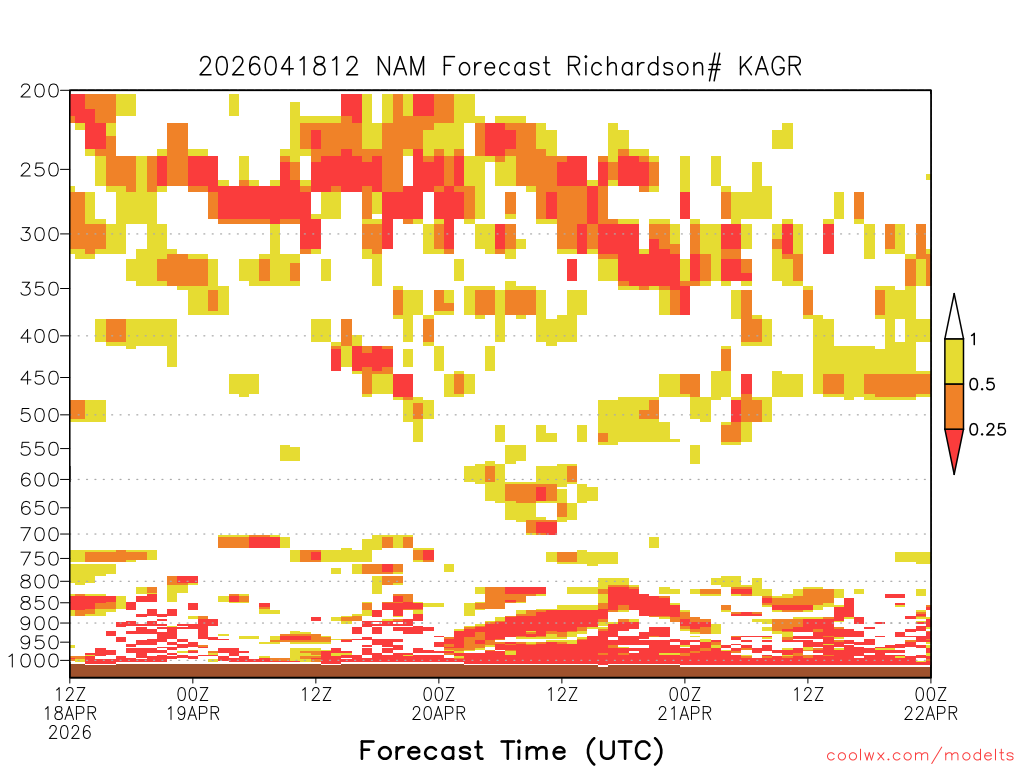 2026041812 NAM Forecast Richardson# KAGR

200
250
300
350
400
450
500
550
600
650
700
750
800
850
900
950
1000

1
0.5
0.25

12Z 18APR 2026
00Z 19APR
12Z
00Z 20APR
12Z
00Z 21APR
12Z
00Z 22APR

Forecast Time (UTC)

coolwx.com/modelts